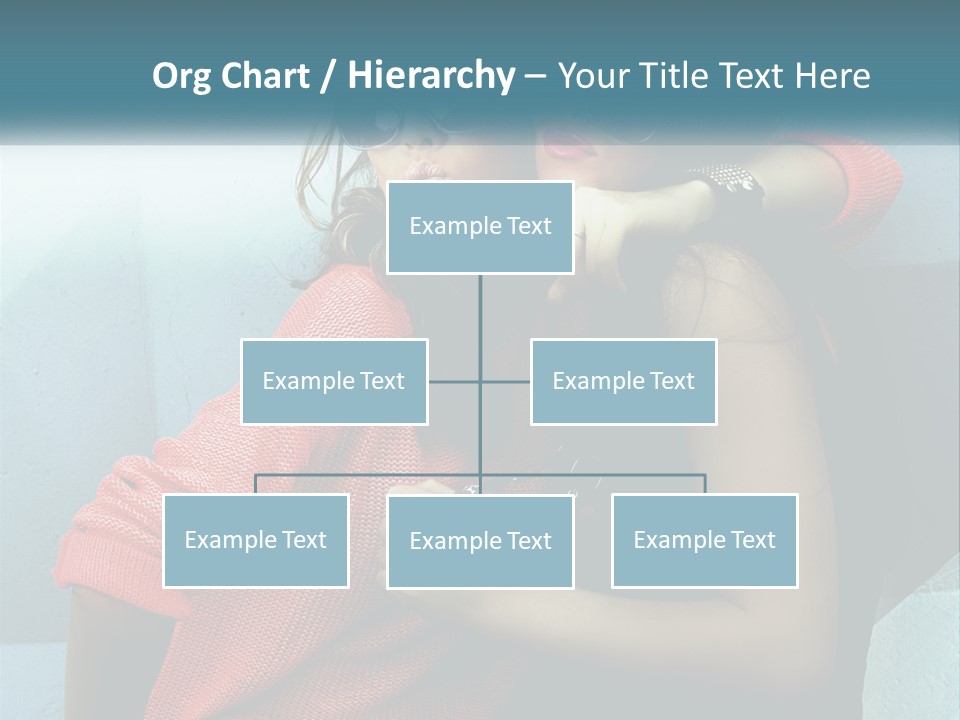 Org Chart / Hierarchy – Your Title Text Here

Example Text

Example Text

Example Text

Example Text

Example Text

Example Text